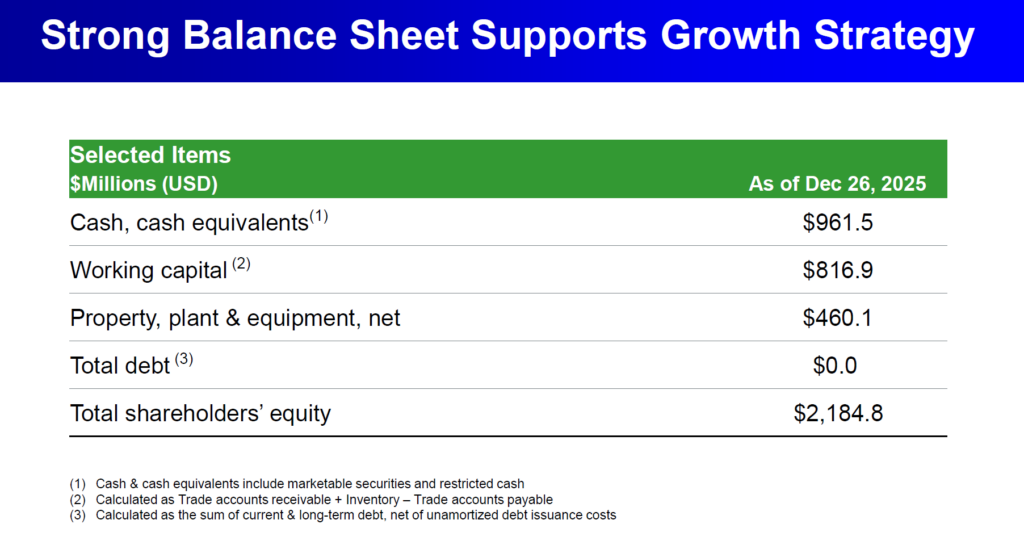 Strong Balance Sheet Supports Growth Strategy

| Selected Items $Millions (USD) | As of Dec 26, 2025 |
|---|---|
| Cash, cash equivalents$^{(1)}$ | $961.5 |
| Working capital $^{(2)}$ | $816.9 |
| Property, plant & equipment, net | $460.1 |
| Total debt $^{(3)}$ | $0.0 |
| Total shareholders' equity | $2,184.8 |

(1) Cash & cash equivalents include marketable securities and restricted cash
(2) Calculated as Trade accounts receivable + Inventory – Trade accounts payable
(3) Calculated as the sum of current & long-term debt, net of unamortized debt issuance costs